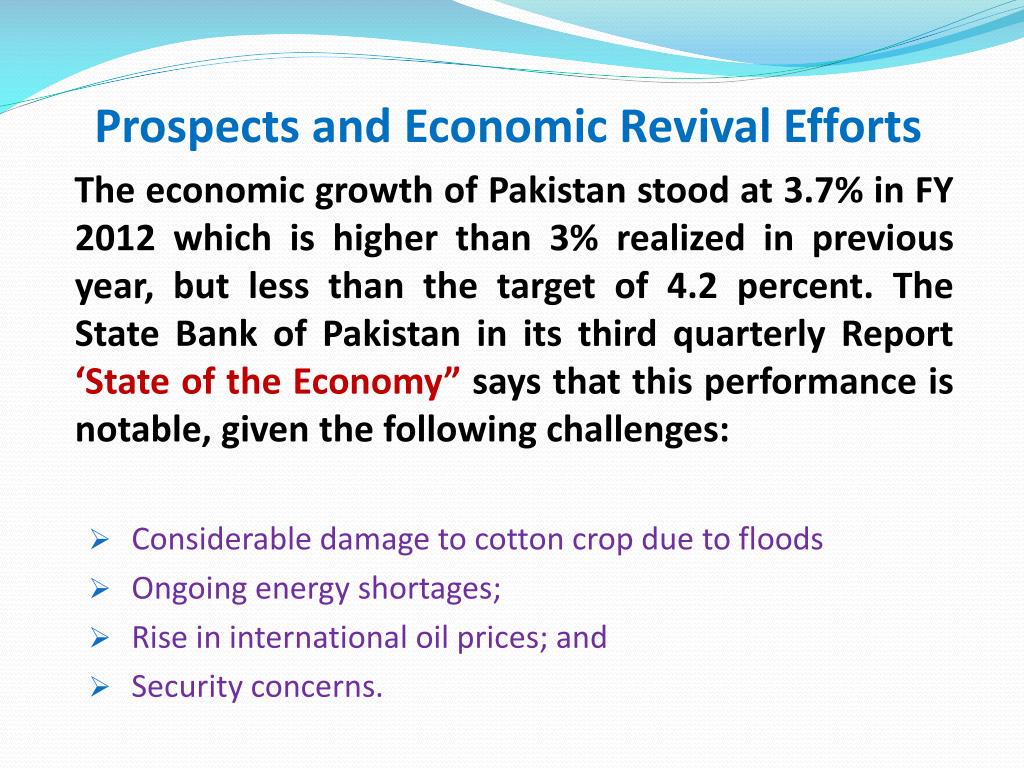 Prospects and Economic Revival Efforts

The economic growth of Pakistan stood at 3.7% in FY 2012 which is higher than 3% realized in previous year, but less than the target of 4.2 percent. The State Bank of Pakistan in its third quarterly Report ‘State of the Economy” says that this performance is notable, given the following challenges:

➢ Considerable damage to cotton crop due to floods
➢ Ongoing energy shortages;
➢ Rise in international oil prices; and
➢ Security concerns.